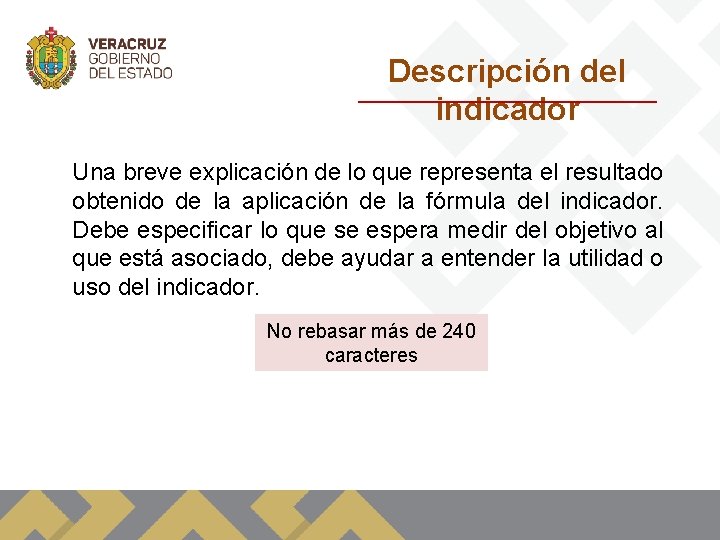 VERACRUZ
GOBIERNO
DEL ESTADO

Descripción del indicador

Una breve explicación de lo que representa el resultado obtenido de la aplicación de la fórmula del indicador. Debe especificar lo que se espera medir del objetivo al que está asociado, debe ayudar a entender la utilidad o uso del indicador.

No rebasar más de 240 caracteres